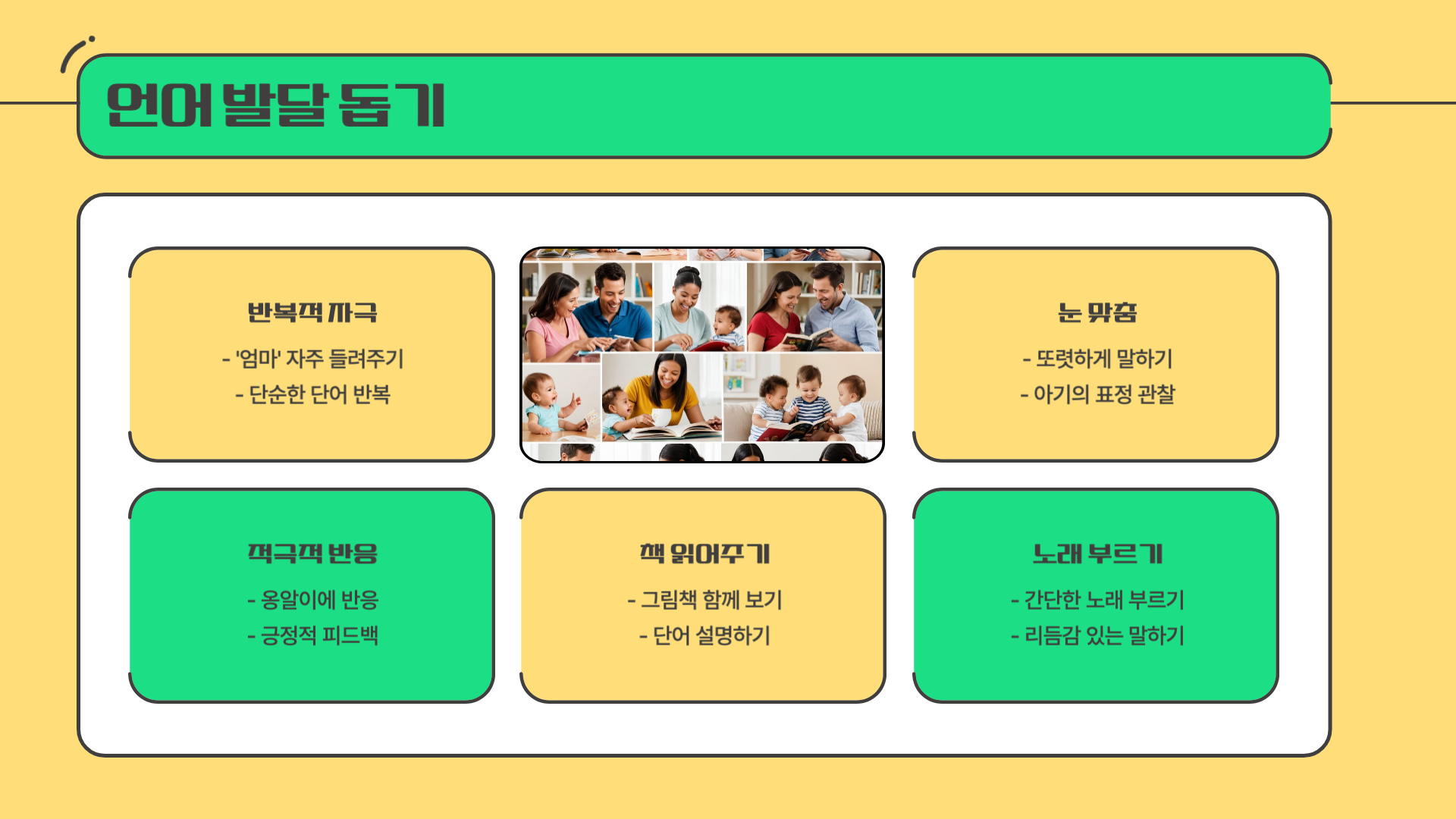 언어 발달 돕기

반복적 자극

- '엄마' 자주 들려주기
- 단순한 단어 반복

눈 맞춤

- 또렷하게 말하기
- 아기의 표정 관찰

적극적 반응

- 옹알이에 반응
- 긍정적 피드백

책 읽어주기

- 그림책 함께 보기
- 단어 설명하기

노래 부르기

- 간단한 노래 부르기
- 리듬감 있는 말하기